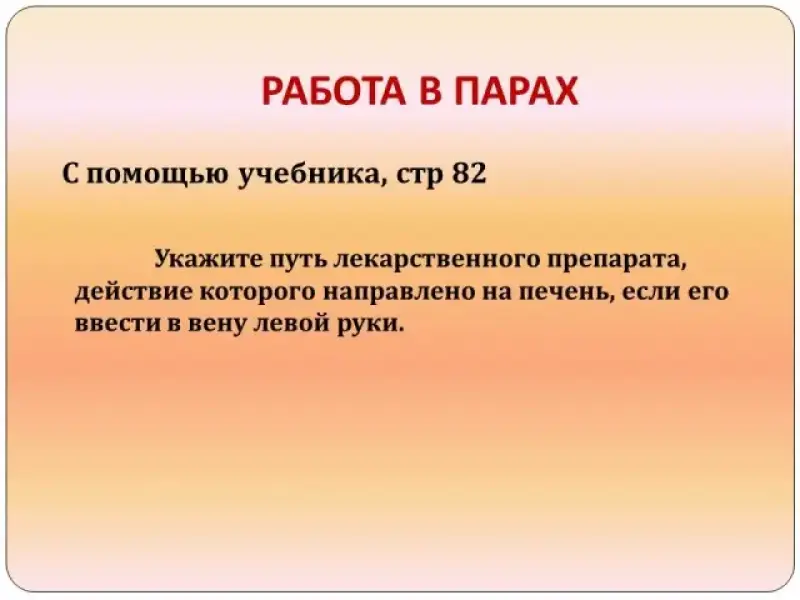 РАБОТА В ПАРАХ

С помощью учебника, стр 82

Укажите путь лекарственного препарата, действие которого направлено на печень, если его ввести в вену левой руки.